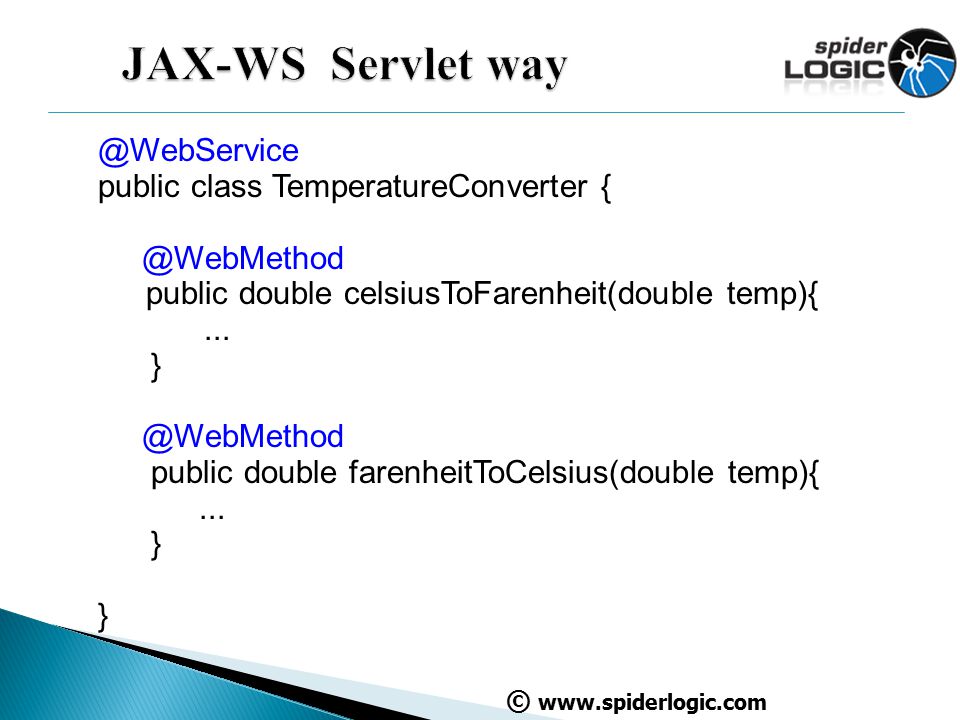 JAX-WS Servlet way

spider LOGIC

@WebService
public class TemperatureConverter {

@WebMethod
public double celsiusToFarenheit(double temp){
...
}

@WebMethod
public double farenheitToCelsius(double temp){
...
}

}

© www.spiderlogic.com